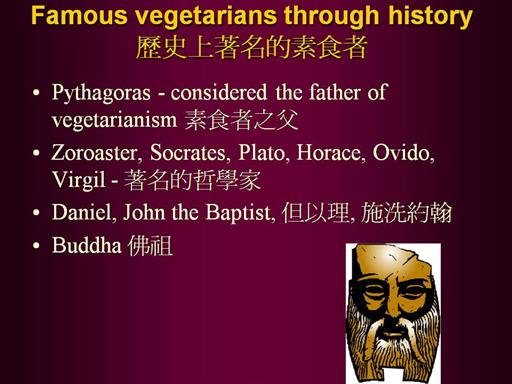 Famous vegetarians through history
歷史上著名的素食者

• Pythagoras - considered the father of vegetarianism 素食者之父
• Zoroaster, Socrates, Plato, Horace, Ovido, Virgil - 著名的哲學家
• Daniel, John the Baptist, 但以理, 施洗約翰
• Buddha 佛祖